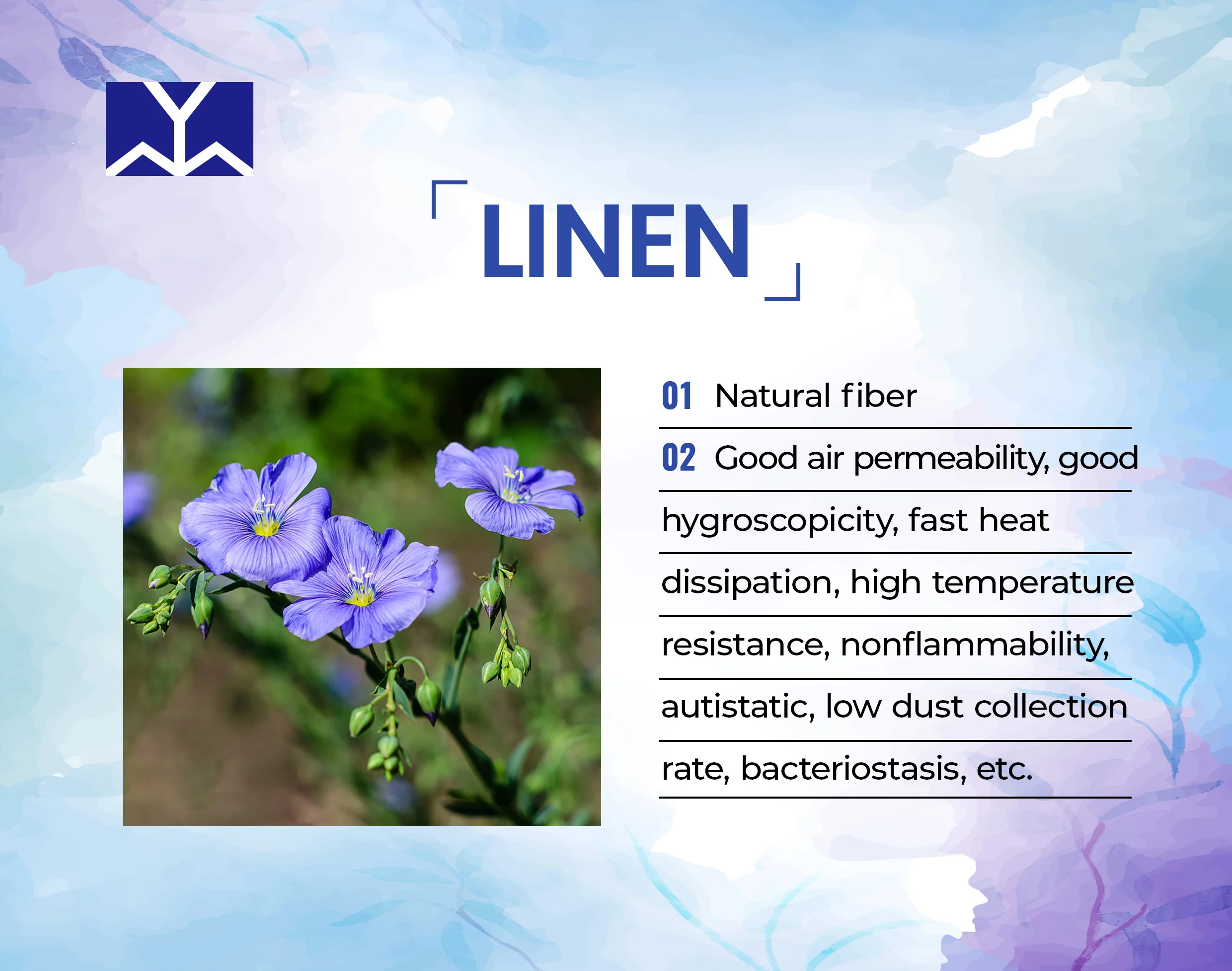 LINEN

01 Natural fiber

02 Good air permeability, good hygroscopicity, fast heat dissipation, high temperature resistance, nonflammability, autistatic, low dust collection rate, bacteriostasis, etc.